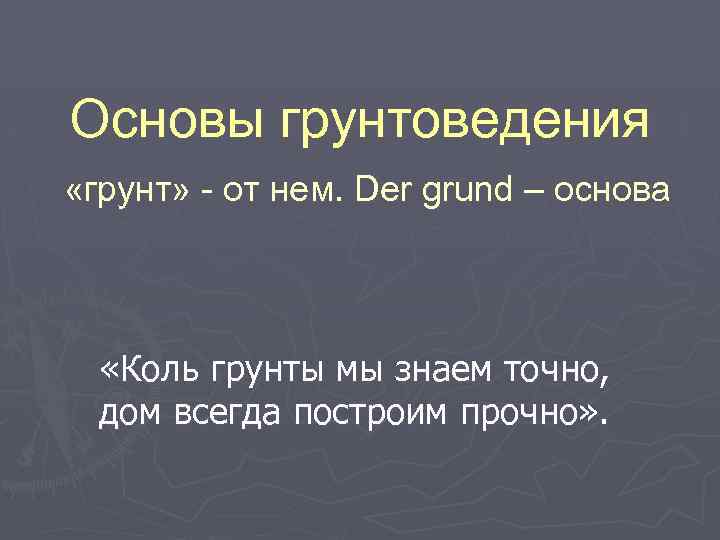 Основы грунтоведения

«грунт» - от нем. Der grund – основа

«Коль грунты мы знаем точно, дом всегда построим прочно».